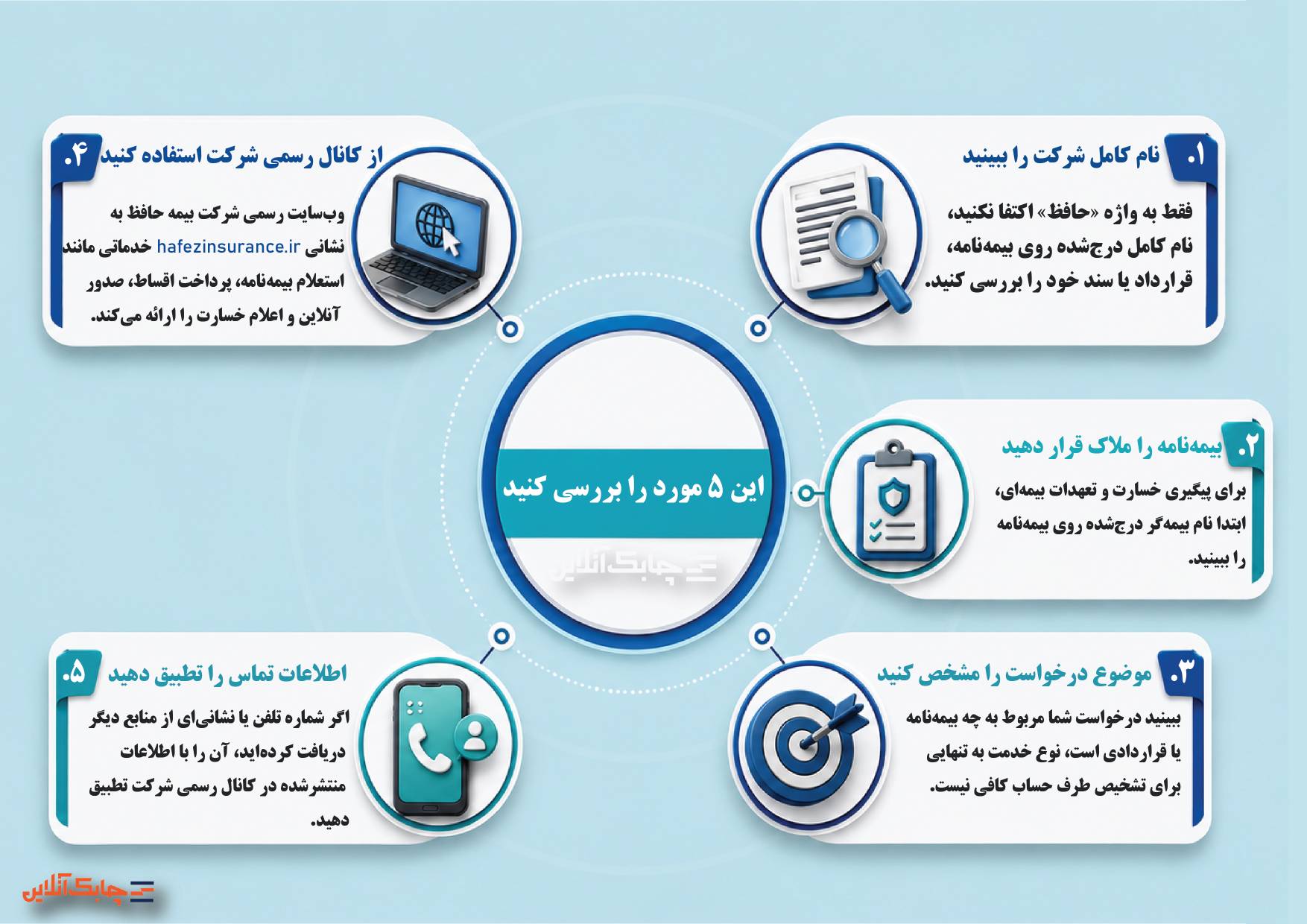 این ۵ مورد را بررسی کنید

چابک آنلاین

۱. نام کامل شرکت را ببینید

فقط به واژه «حافظ» اکتفا نکنید، نام کامل درج‌شده روی بیمه‌نامه، قرارداد یا سند خود را بررسی کنید.

۲. بیمه‌نامه را ملاک قرار دهید

برای پیگیری خسارت و تعهدات بیمه‌ای، ابتدا نام بیمه‌گر درج‌شده روی بیمه‌نامه را ببینید.

۳. موضوع درخواست را مشخص کنید

ببینید درخواست شما مربوط به چه بیمه‌نامه یا قراردادی است، نوع خدمت به تنهایی برای تشخیص طرف حساب کافی نیست.

۴. از کانال رسمی شرکت استفاده کنید

وب‌سایت رسمی شرکت بیمه حافظ به نشانی hafezinsurance.ir خدماتی مانند استعلام بیمه‌نامه، پرداخت اقساط، صدور آنلاین و اعلام خسارت را ارائه می‌کند.

۵. اطلاعات تماس را تطبیق دهید

اگر شماره تلفن یا نشانی‌ای از منابع دیگر دریافت کرده‌اید، آن را با اطلاعات منتشرشده در کانال رسمی شرکت تطبیق دهید.

چابک آنلاین